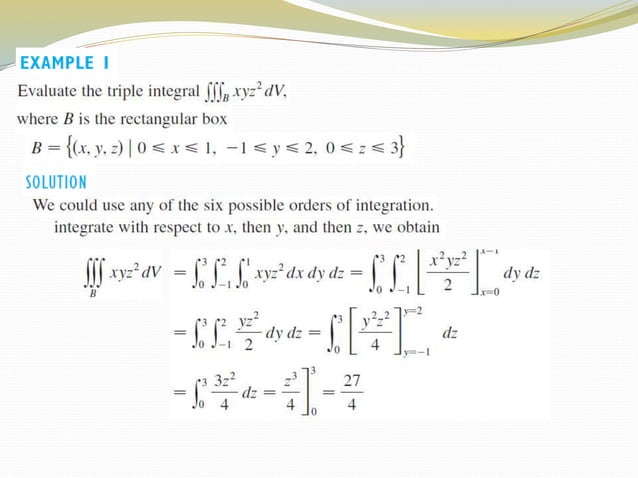 EXAMPLE 1

Evaluate the triple integral $\iiint_B xyz^2\,dV$,

where $B$ is the rectangular box

$B = \{(x, y, z) \mid 0 \leq x \leq 1,\ -1 \leq y \leq 2,\ 0 \leq z \leq 3\}$

SOLUTION

We could use any of the six possible orders of integration. integrate with respect to $x$, then $y$, and then $z$, we obtain

$\iiint_B xyz^2\,dV = \int_0^3 \int_{-1}^2 \int_0^1 xyz^2\,dx\,dy\,dz = \int_0^3 \int_{-1}^2 \left[\frac{x^2yz^2}{2}\right]_{x=0}^{x=1} dy\,dz$

$= \int_0^3 \int_{-1}^2 \frac{yz^2}{2}\,dy\,dz = \int_0^3 \left[\frac{y^2z^2}{4}\right]_{y=-1}^{y=2} dz$

$= \int_0^3 \frac{3z^2}{4}\,dz = \left.\frac{z^3}{4}\right]_0^3 = \frac{27}{4}$